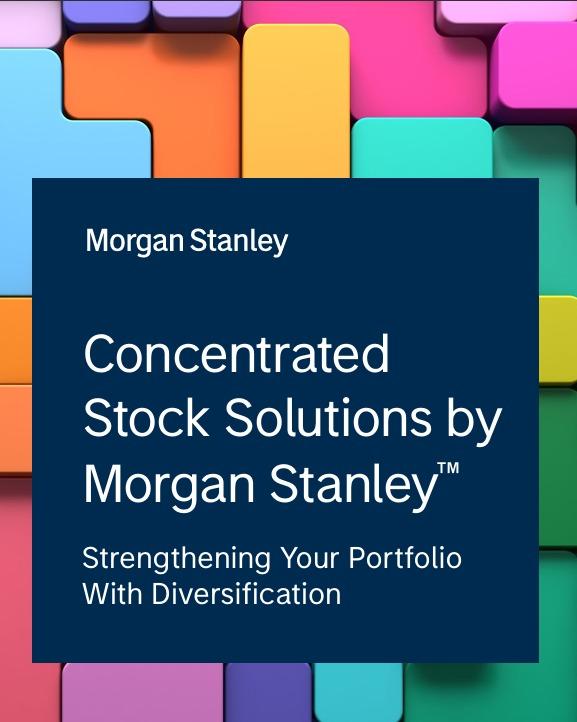 Morgan Stanley

Concentrated Stock Solutions by Morgan Stanley™

Strengthening Your Portfolio With Diversification